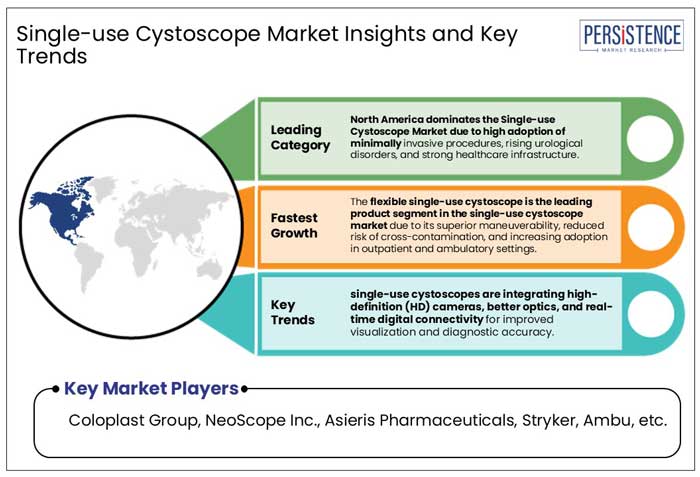 Single-use Cystoscope Market Insights and Key Trends

PERSISTENCE
MARKET RESEARCH

Leading Category

North America dominates the Single-use Cystoscope Market due to high adoption of minimally invasive procedures, rising urological disorders, and strong healthcare infrastructure.

Fastest Growth

The flexible single-use cystoscope is the leading product segment in the single-use cystoscope market due to its superior maneuverability, reduced risk of cross-contamination, and increasing adoption in outpatient and ambulatory settings.

Key Trends

single-use cystoscopes are integrating high-definition (HD) cameras, better optics, and real-time digital connectivity for improved visualization and diagnostic accuracy.

Key Market Players

Coloplast Group, NeoScope Inc., Asieris Pharmaceuticals, Stryker, Ambu, etc.